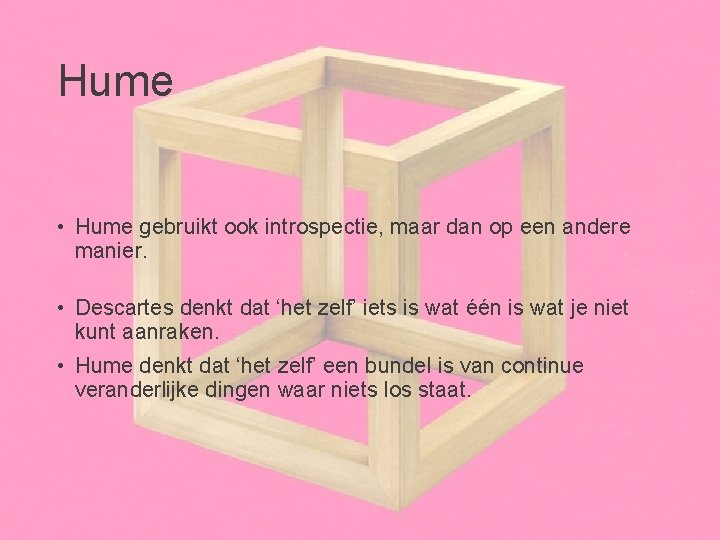 Hume

• Hume gebruikt ook introspectie, maar dan op een andere manier.

• Descartes denkt dat ‘het zelf’ iets is wat één is wat je niet kunt aanraken.

• Hume denkt dat ‘het zelf’ een bundel is van continue veranderlijke dingen waar niets los staat.